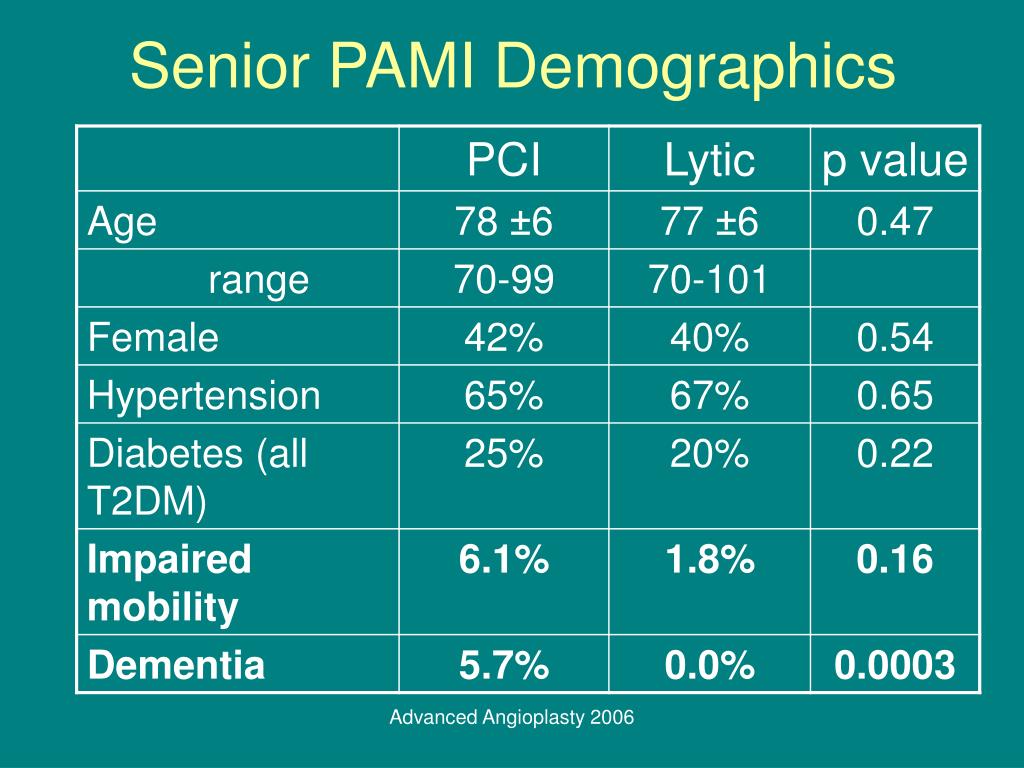 Senior PAMI Demographics

| | PCI | Lytic | p value |
|---|---|---|---|
| Age | 78 ±6 | 77 ±6 | 0.47 |
| range | 70-99 | 70-101 | |
| Female | 42% | 40% | 0.54 |
| Hypertension | 65% | 67% | 0.65 |
| Diabetes (all T2DM) | 25% | 20% | 0.22 |
| **Impaired mobility** | **6.1%** | **1.8%** | **0.16** |
| **Dementia** | **5.7%** | **0.0%** | **0.0003** |

Advanced Angioplasty 2006